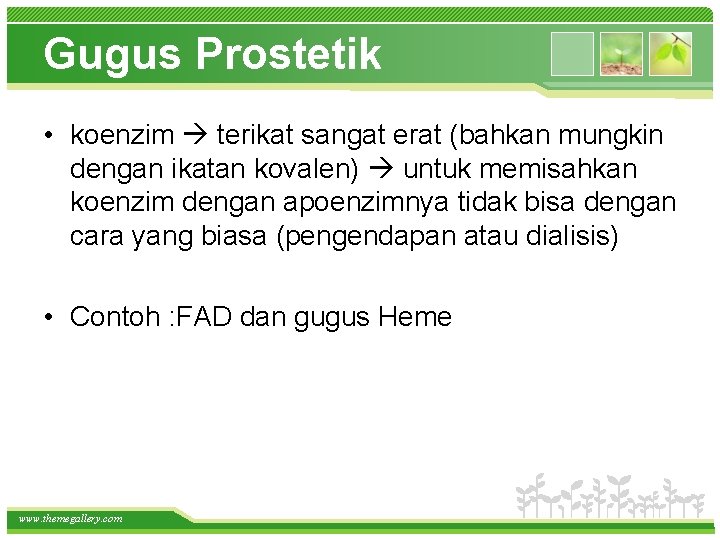 Gugus Prostetik

• koenzim → terikat sangat erat (bahkan mungkin dengan ikatan kovalen) → untuk memisahkan koenzim dengan apoenzimnya tidak bisa dengan cara yang biasa (pengendapan atau dialisis)

• Contoh :FAD dan gugus Heme

www.themegallery.com